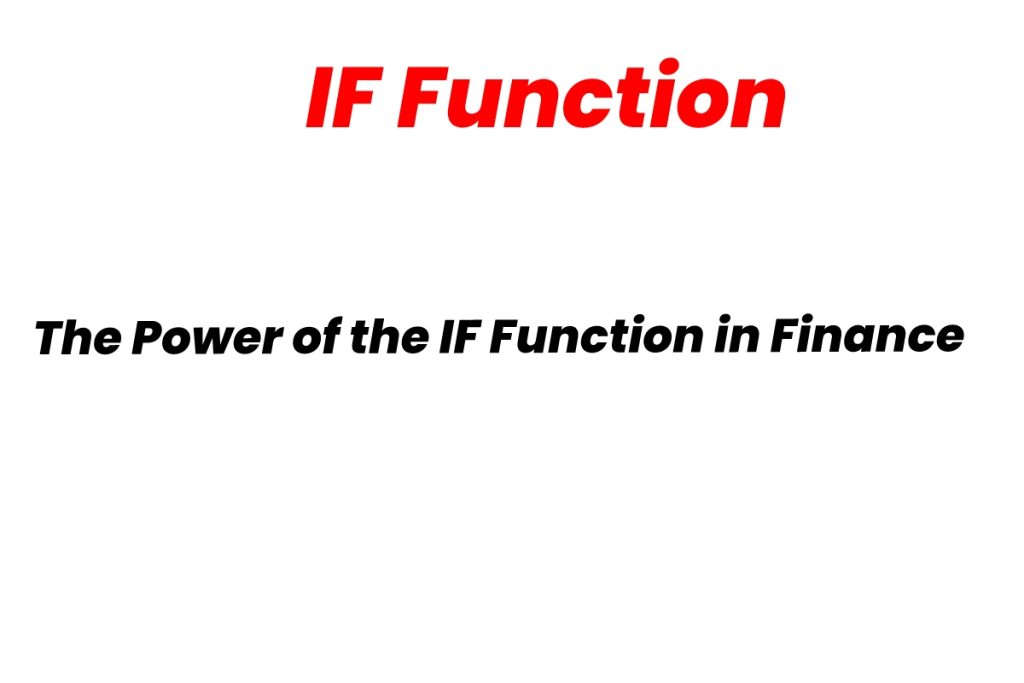 IF Function

The Power of the IF Function in Finance